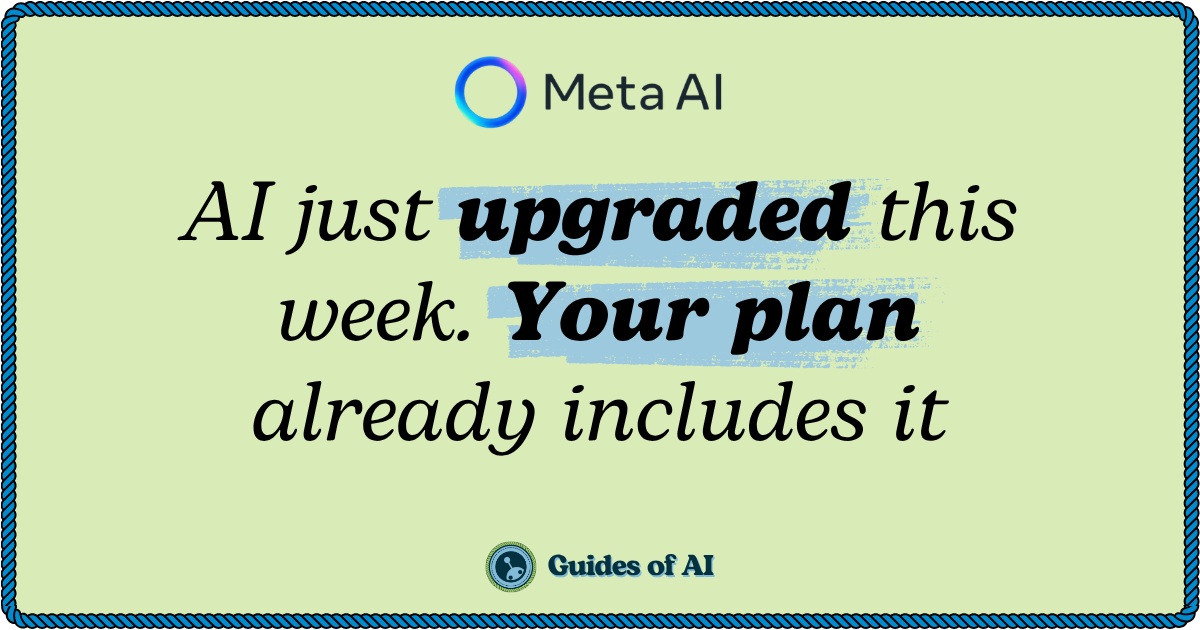 Meta AI

AI just upgraded this week. Your plan already includes it

Guides of AI